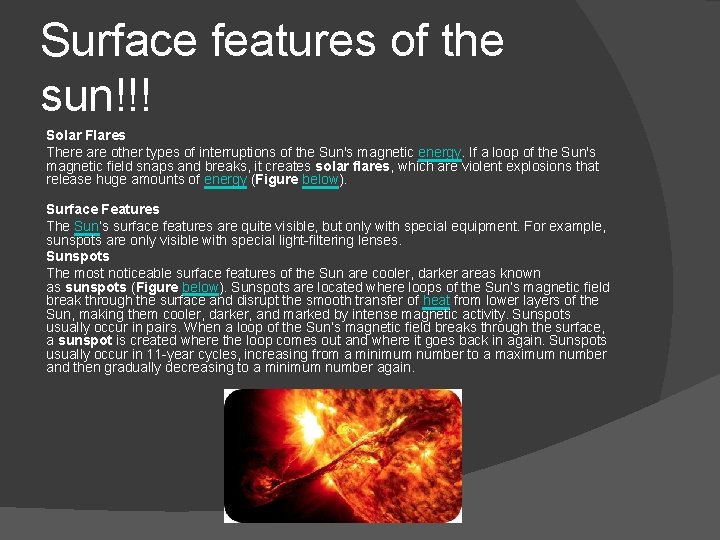 Surface features of the sun!!!

Solar Flares
There are other types of interruptions of the Sun's magnetic energy. If a loop of the Sun's magnetic field snaps and breaks, it creates solar flares, which are violent explosions that release huge amounts of energy (Figure below).

Surface Features
The Sun's surface features are quite visible, but only with special equipment. For example, sunspots are only visible with special light-filtering lenses.
Sunspots
The most noticeable surface features of the Sun are cooler, darker areas known as sunspots (Figure below). Sunspots are located where loops of the Sun's magnetic field break through the surface and disrupt the smooth transfer of heat from lower layers of the Sun, making them cooler, darker, and marked by intense magnetic activity. Sunspots usually occur in pairs. When a loop of the Sun's magnetic field breaks through the surface, a sunspot is created where the loop comes out and where it goes back in again. Sunspots usually occur in 11-year cycles, increasing from a minimum number to a maximum number and then gradually decreasing to a minimum number again.